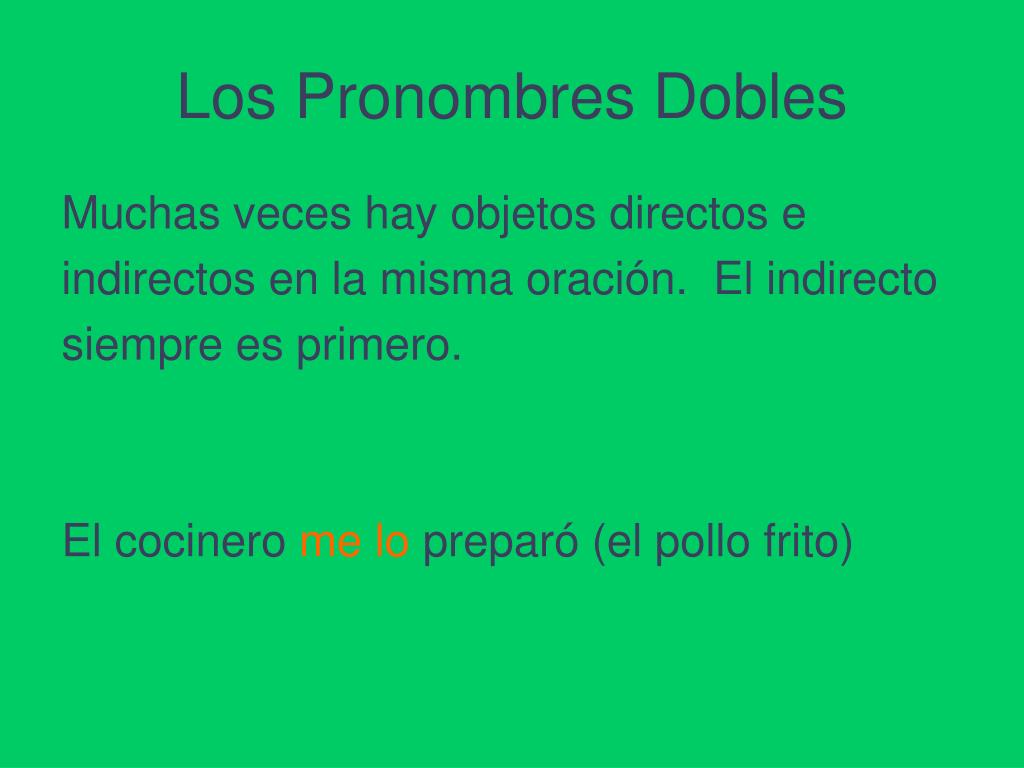 Los Pronombres Dobles

Muchas veces hay objetos directos e indirectos en la misma oración. El indirecto siempre es primero.

El cocinero me lo preparó (el pollo frito)